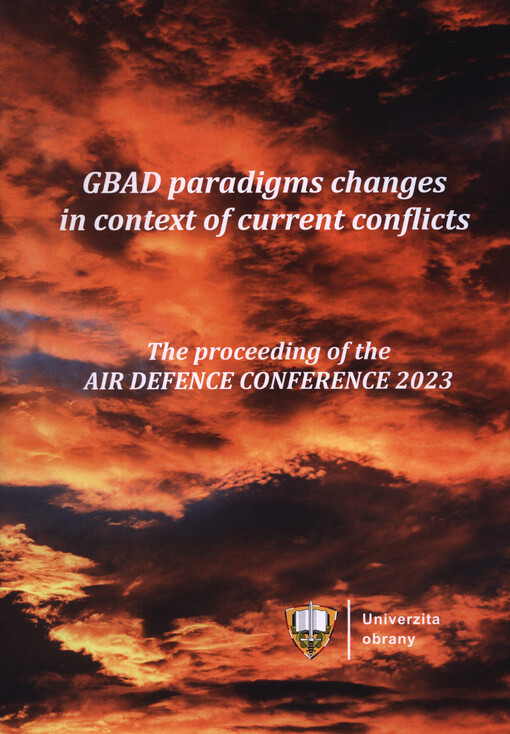 GBAD paradigms changes in context of current conflicts

The proceeding of the AIR DEFENCE CONFERENCE 2023

Univerzita obrany